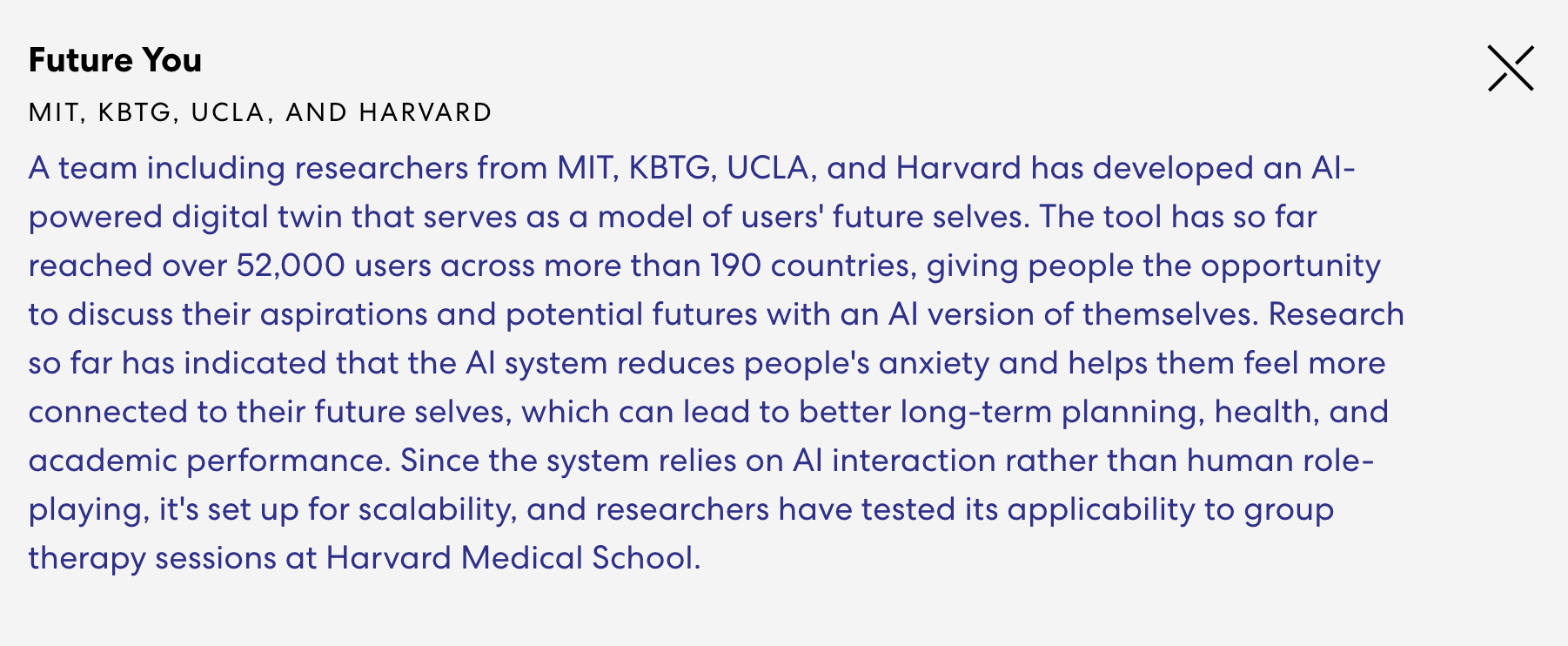 Future You

MIT, KBTG, UCLA, AND HARVARD

A team including researchers from MIT, KBTG, UCLA, and Harvard has developed an AI-powered digital twin that serves as a model of users' future selves. The tool has so far reached over 52,000 users across more than 190 countries, giving people the opportunity to discuss their aspirations and potential futures with an AI version of themselves. Research so far has indicated that the AI system reduces people's anxiety and helps them feel more connected to their future selves, which can lead to better long-term planning, health, and academic performance. Since the system relies on AI interaction rather than human role-playing, it's set up for scalability, and researchers have tested its applicability to group therapy sessions at Harvard Medical School.